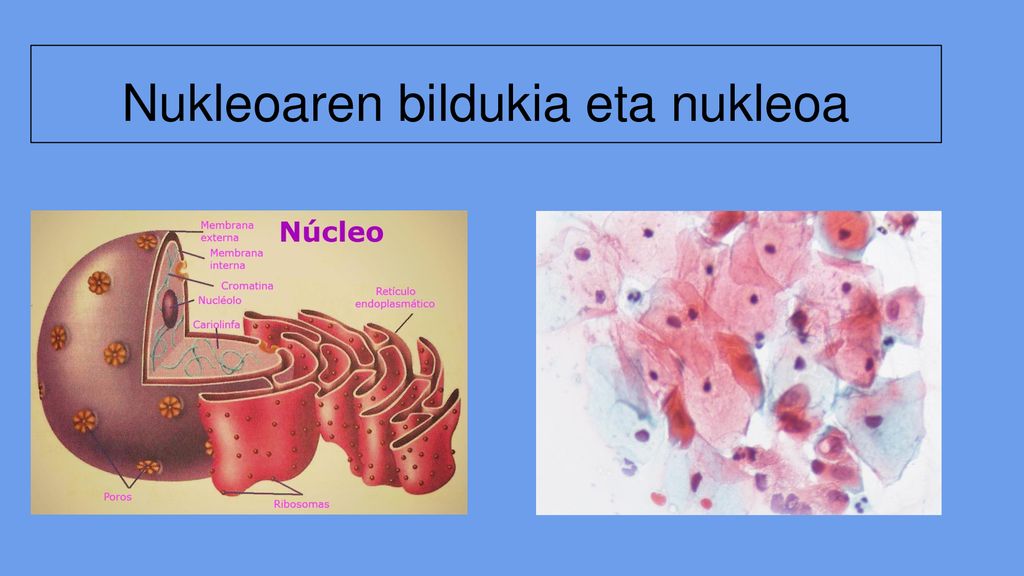 Nukleoaren bildukia eta nukleoa

Núcleo

Membrana externa

Membrana interna

Cromatina

Nucléolo

Cariolinfa

Retículo endoplasmático

Poros

Ribosomas